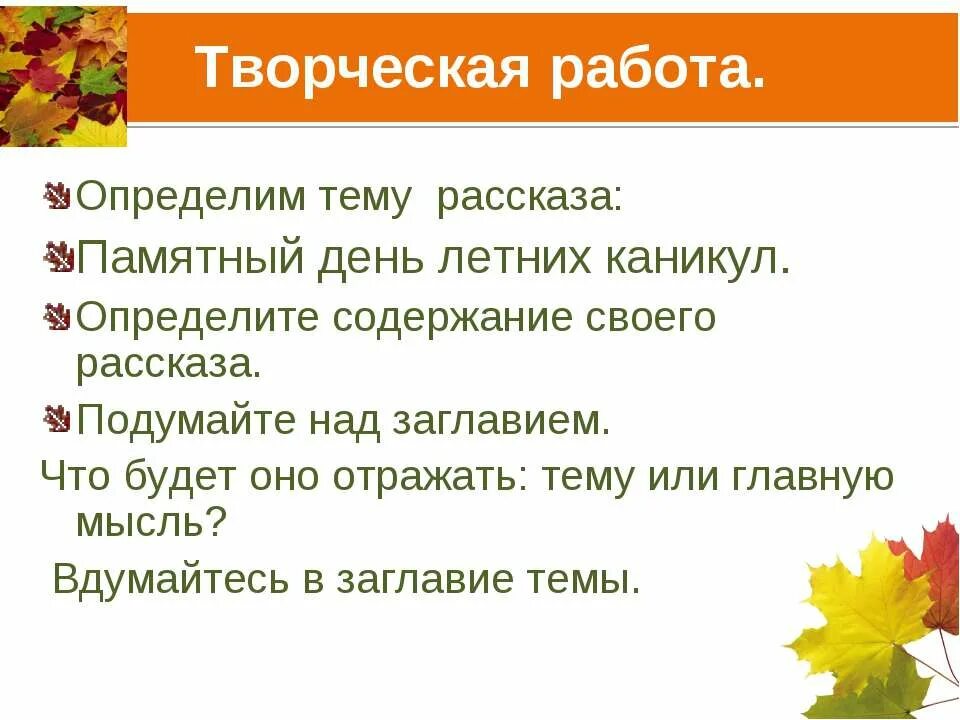 Творческая работа.

Определим тему рассказа:

Памятный день летних каникул.

Определите содержание своего рассказа.

Подумайте над заглавием.

Что будет оно отражать: тему или главную мысль?

Вдумайтесь в заглавие темы.